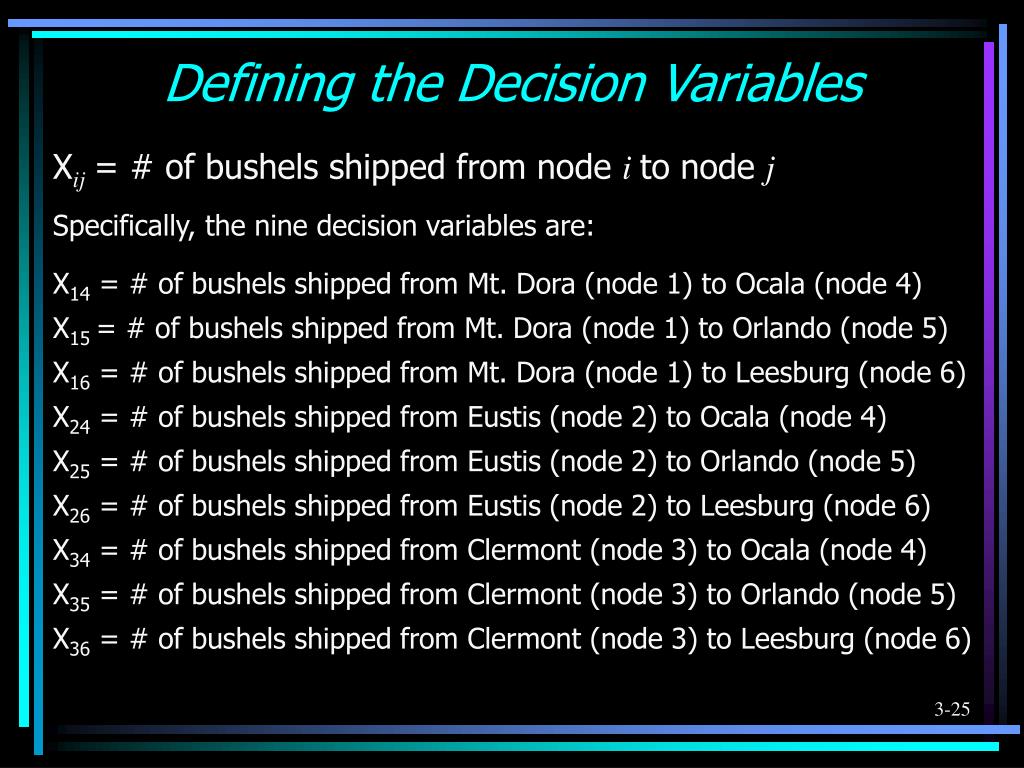 Defining the Decision Variables

$X_{ij}$ = # of bushels shipped from node $i$ to node $j$

Specifically, the nine decision variables are:

$X_{14}$ = # of bushels shipped from Mt. Dora (node 1) to Ocala (node 4)
$X_{15}$ = # of bushels shipped from Mt. Dora (node 1) to Orlando (node 5)
$X_{16}$ = # of bushels shipped from Mt. Dora (node 1) to Leesburg (node 6)
$X_{24}$ = # of bushels shipped from Eustis (node 2) to Ocala (node 4)
$X_{25}$ = # of bushels shipped from Eustis (node 2) to Orlando (node 5)
$X_{26}$ = # of bushels shipped from Eustis (node 2) to Leesburg (node 6)
$X_{34}$ = # of bushels shipped from Clermont (node 3) to Ocala (node 4)
$X_{35}$ = # of bushels shipped from Clermont (node 3) to Orlando (node 5)
$X_{36}$ = # of bushels shipped from Clermont (node 3) to Leesburg (node 6)

3-25